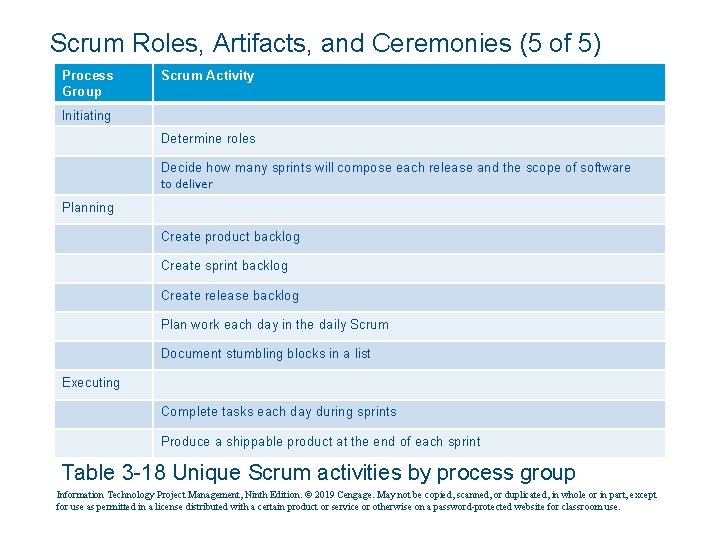 Scrum Roles, Artifacts, and Ceremonies (5 of 5)

| Process Group | Scrum Activity |
|---|---|
| Initiating | |
| | Determine roles |
| | Decide how many sprints will compose each release and the scope of software to deliver |
| Planning | |
| | Create product backlog |
| | Create sprint backlog |
| | Create release backlog |
| | Plan work each day in the daily Scrum |
| | Document stumbling blocks in a list |
| Executing | |
| | Complete tasks each day during sprints |
| | Produce a shippable product at the end of each sprint |

Table 3-18 Unique Scrum activities by process group

Information Technology Project Management, Ninth Edition. © 2019 Cengage. May not be copied, scanned, or duplicated, in whole or in part, except for use as permitted in a license distributed with a certain product or service or otherwise on a password-protected website for classroom use.